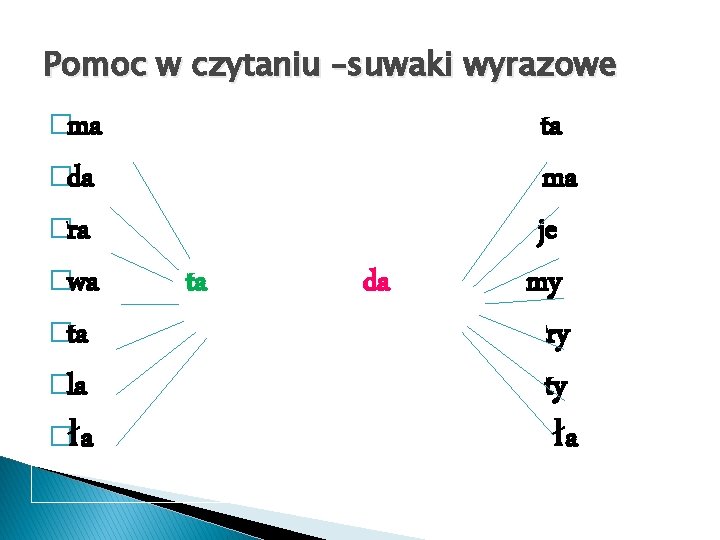 Pomoc w czytaniu –suwaki wyrazowe

ma
da
ra
wa
ta
la
ła

ta

da

ta
ma
je
my
ry
ty
ła